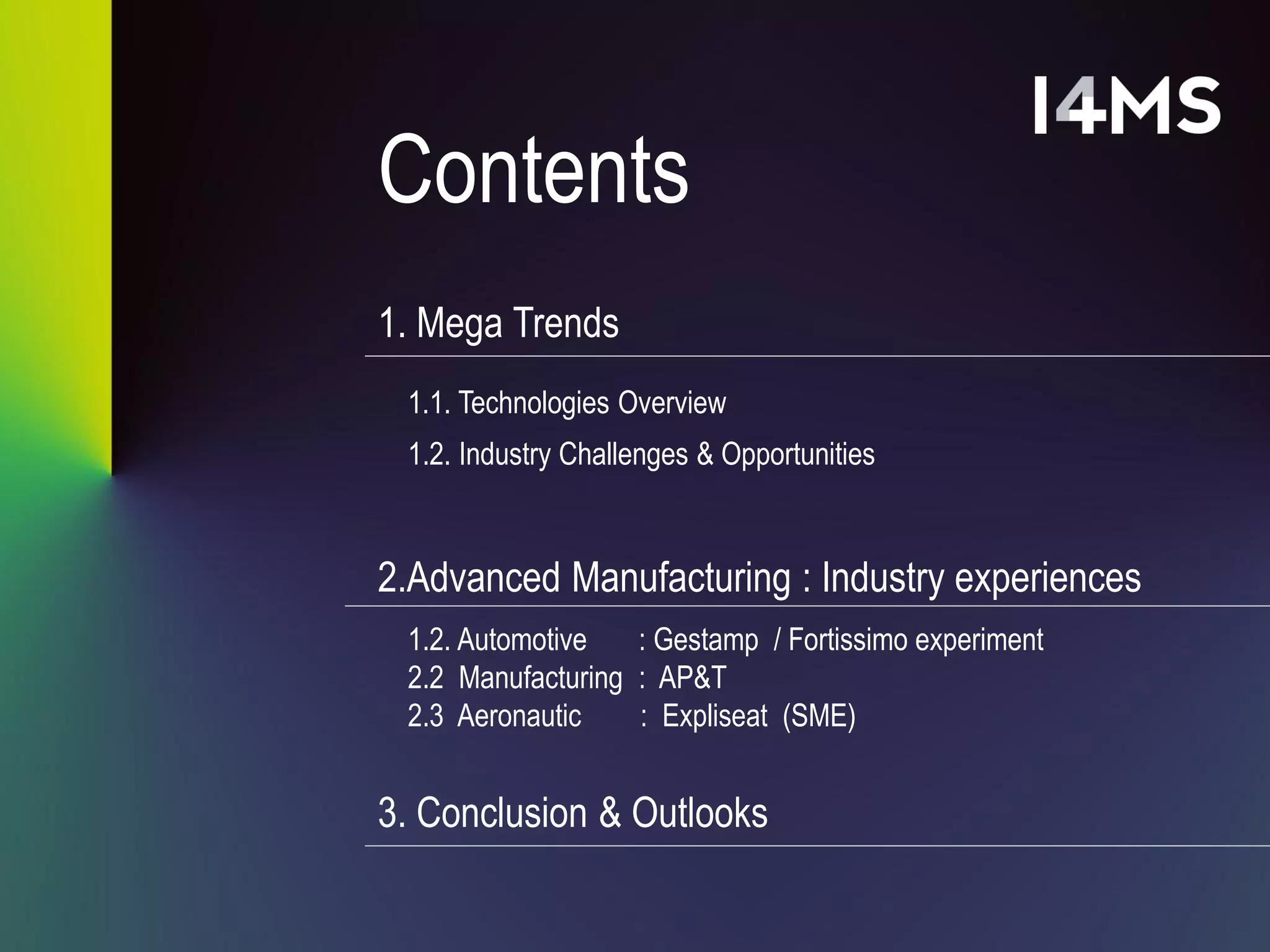 I4MS

Contents

1. Mega Trends

1.1. Technologies Overview

1.2. Industry Challenges & Opportunities

2.Advanced Manufacturing : Industry experiences

1.2. Automotive : Gestamp / Fortissimo experiment
2.2 Manufacturing : AP&T
2.3 Aeronautic : Expliseat (SME)

3. Conclusion & Outlooks